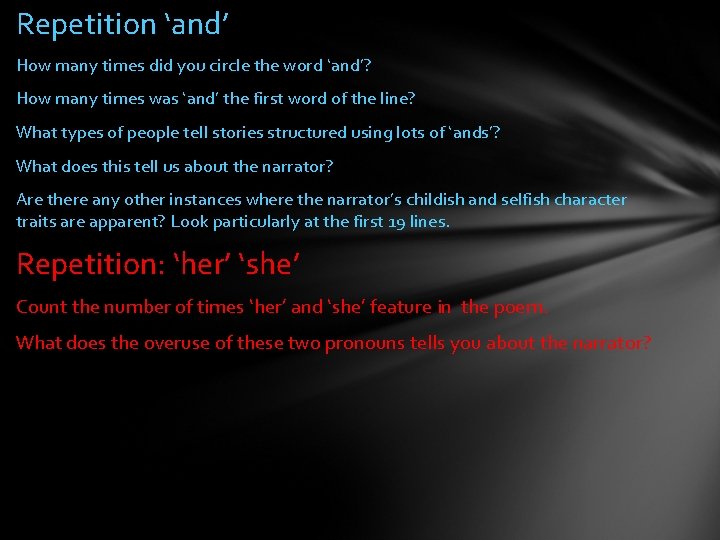 Repetition ‘and’

How many times did you circle the word ‘and’?

How many times was ‘and’ the first word of the line?

What types of people tell stories structured using lots of ‘ands’?

What does this tell us about the narrator?

Are there any other instances where the narrator’s childish and selfish character traits are apparent? Look particularly at the first 19 lines.

Repetition: ‘her’ ‘she’

Count the number of times ‘her’ and ‘she’ feature in the poem.

What does the overuse of these two pronouns tells you about the narrator?